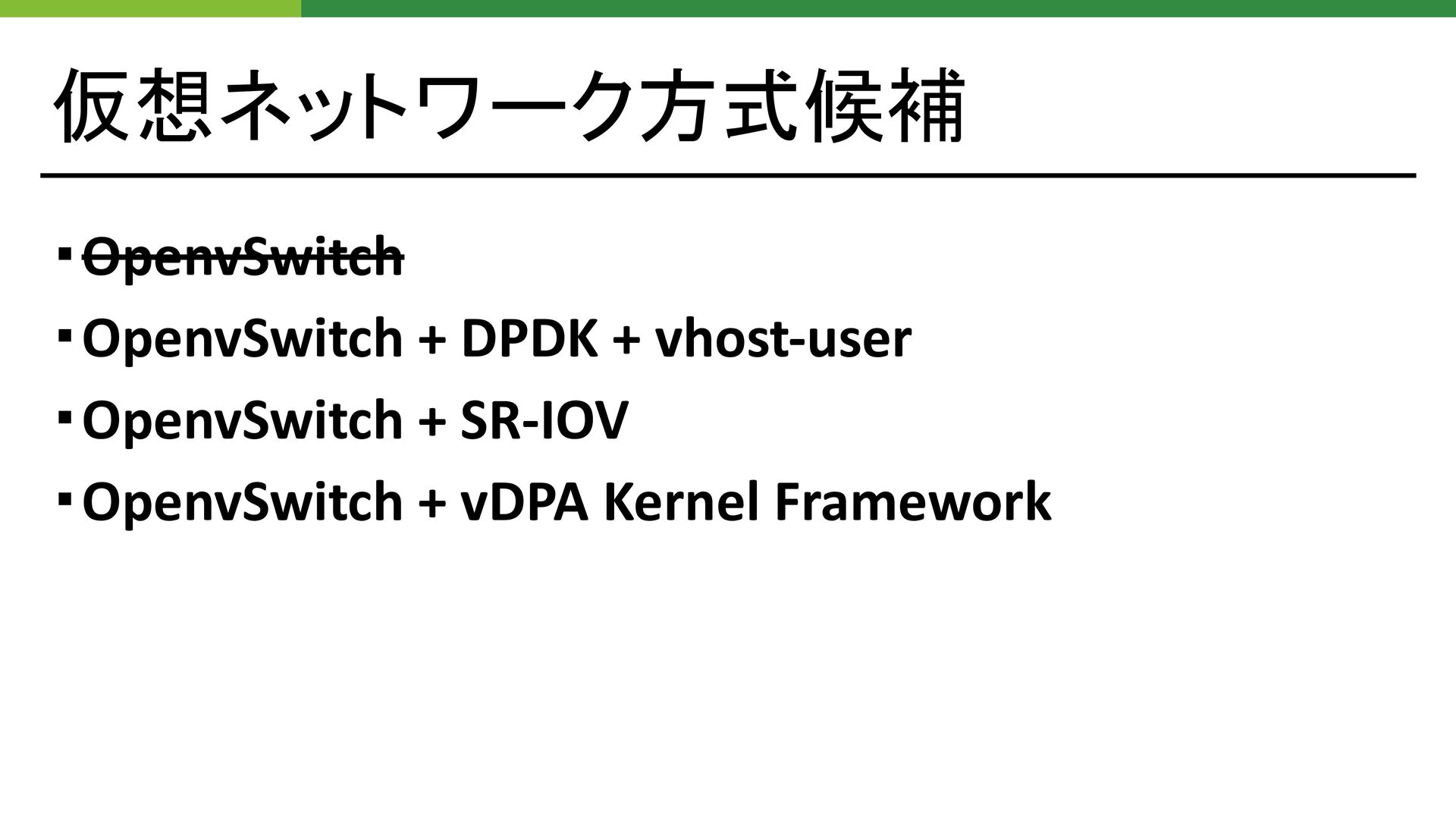 仮想ネットワーク方式候補

▪ ~~OpenvSwitch~~
▪ OpenvSwitch + DPDK + vhost-user
▪ OpenvSwitch + SR-IOV
▪ OpenvSwitch + vDPA Kernel Framework